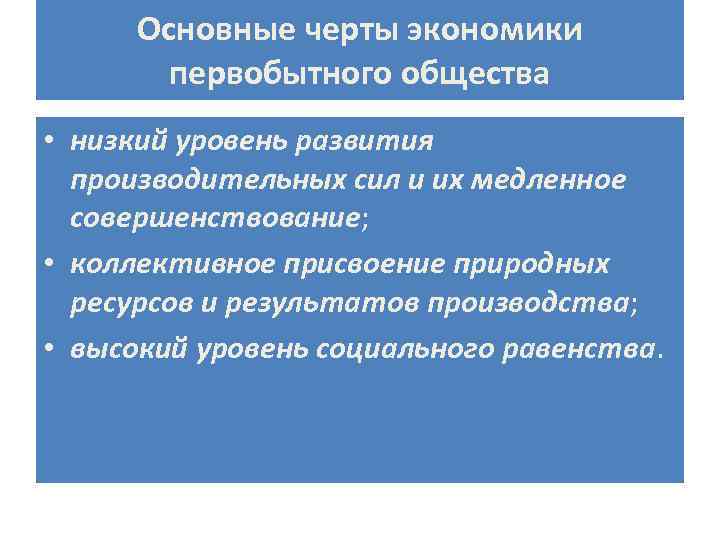 Основные черты экономики первобытного общества

• низкий уровень развития производительных сил и их медленное совершенствование;
• коллективное присвоение природных ресурсов и результатов производства;
• высокий уровень социального равенства.